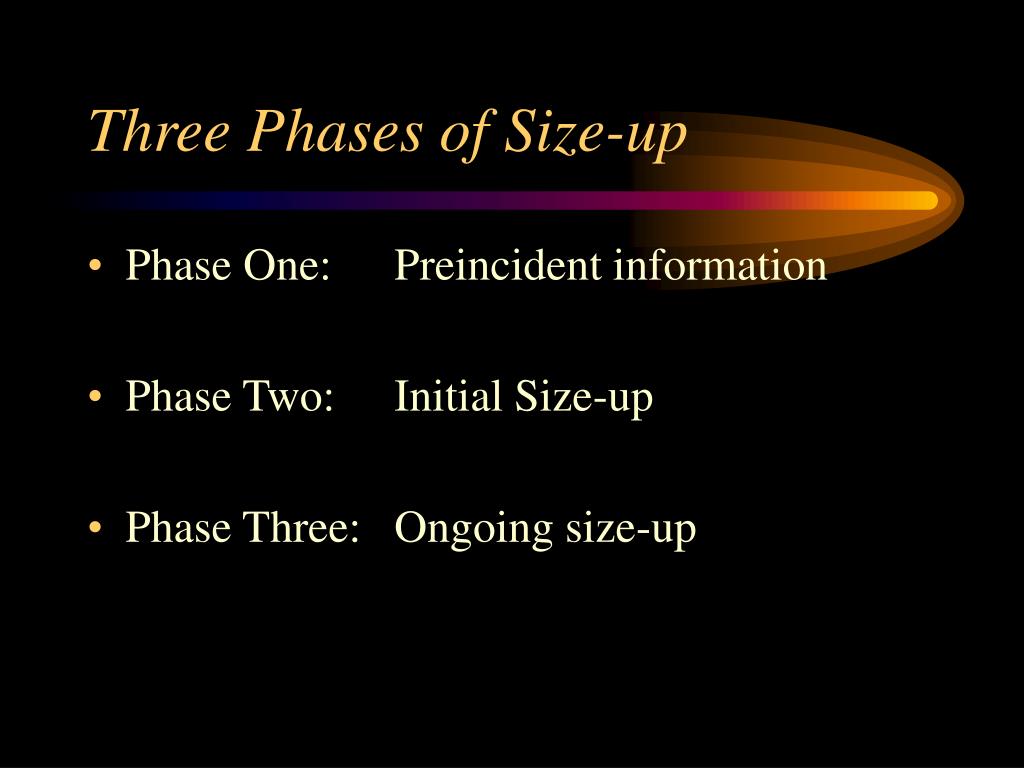 Three Phases of Size-up

• Phase One: Preincident information

• Phase Two: Initial Size-up

• Phase Three: Ongoing size-up